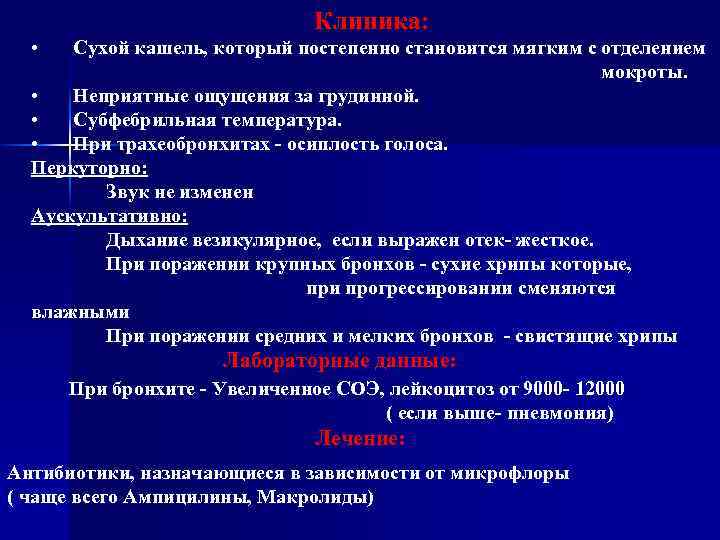 Клиника:

• Сухой кашель, который постепенно становится мягким с отделением мокроты.
• Неприятные ощущения за грудинной.
• Субфебрильная температура.
• При трахеобронхитах - осиплость голоса.

Перкуторно:
Звук не изменен

Аускультативно:
Дыхание везикулярное, если выражен отек- жесткое.
При поражении крупных бронхов - сухие хрипы которые, при прогрессировании сменяются влажными
При поражении средних и мелких бронхов - свистящие хрипы

Лабораторные данные:

При бронхите - Увеличенное СОЭ, лейкоцитоз от 9000- 12000 ( если выше- пневмония)

Лечение:

Антибиотики, назначающиеся в зависимости от микрофлоры ( чаще всего Ампицилины, Макролиды)